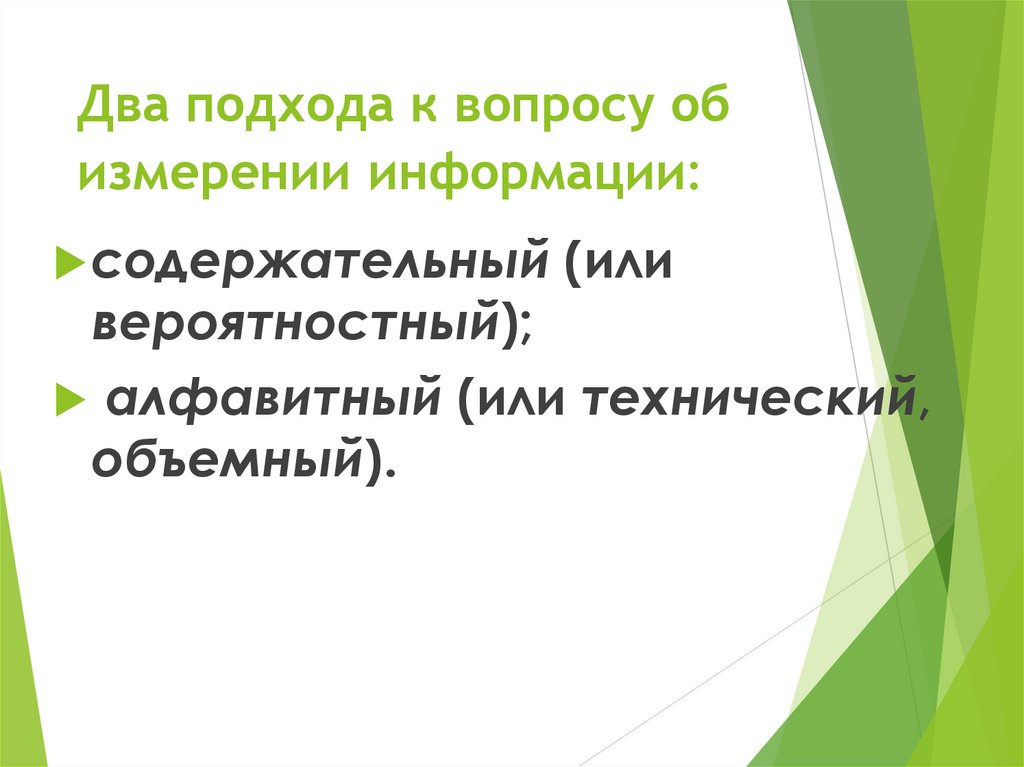 Два подхода к вопросу об измерении информации:

содержательный (или вероятностный);

алфавитный (или технический, объемный).